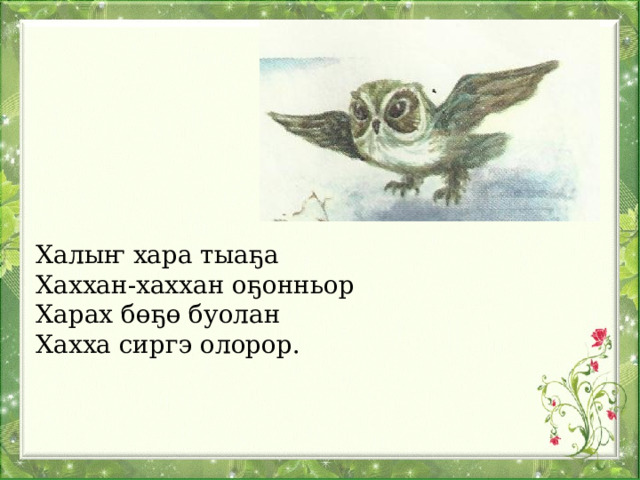 Халыҥ хара тыаҕа
Хаххан-хаххан оҕонньор
Харах бөҕө буолан
Хахха сиргэ олорор.